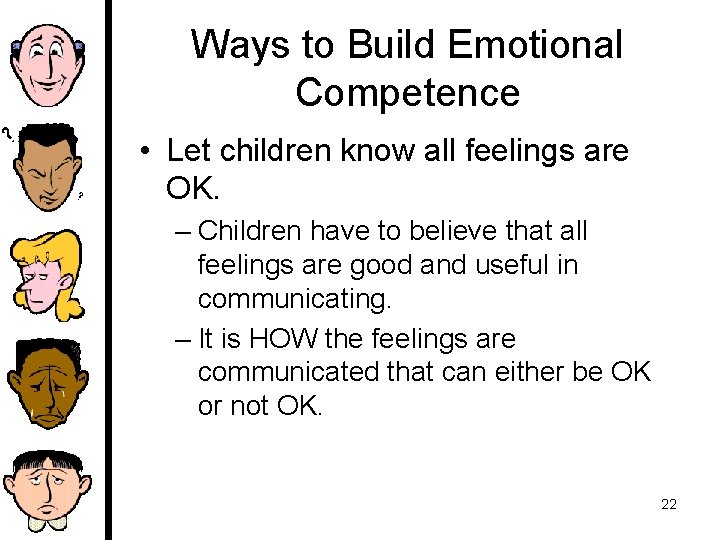 Ways to Build Emotional Competence

• Let children know all feelings are OK.

– Children have to believe that all feelings are good and useful in communicating.

– It is HOW the feelings are communicated that can either be OK or not OK.

22